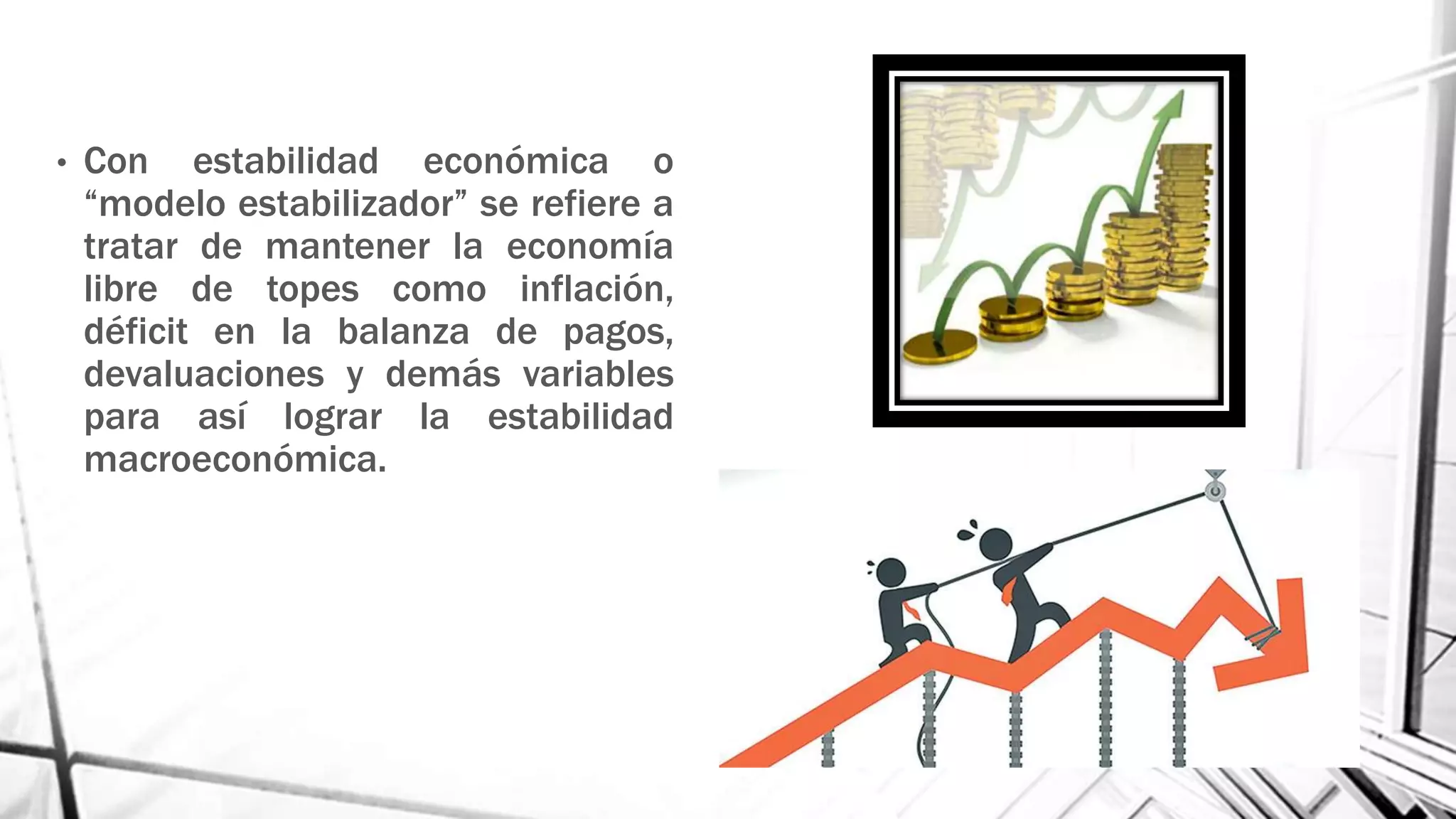 • Con estabilidad económica o “modelo estabilizador” se refiere a tratar de mantener la economía libre de topes como inflación, déficit en la balanza de pagos, devaluaciones y demás variables para así lograr la estabilidad macroeconómica.